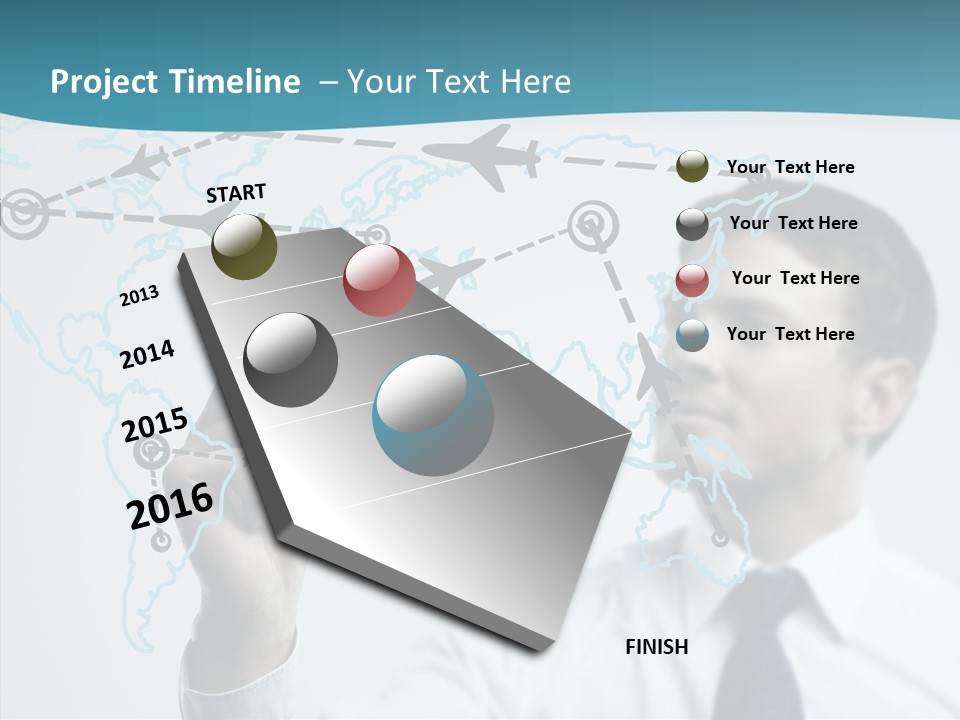 Project Timeline – Your Text Here

START

2013

2014

2015

2016

FINISH

Your Text Here

Your Text Here

Your Text Here

Your Text Here